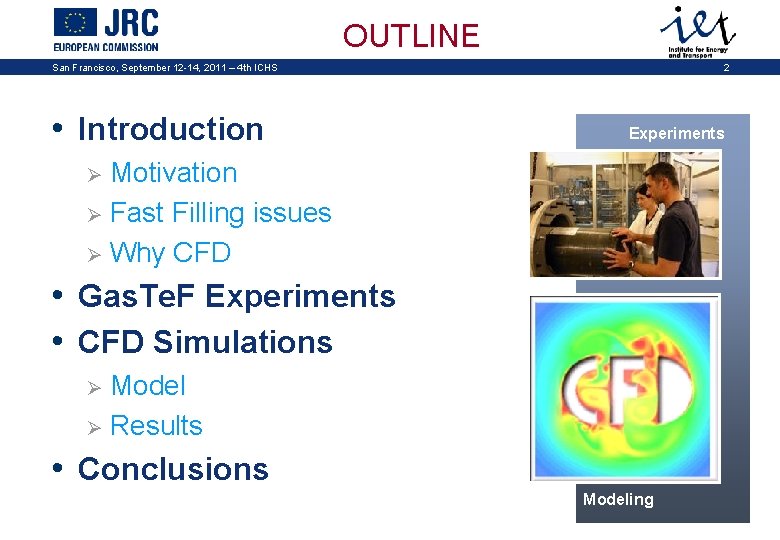 JRC
EUROPEAN COMMISSION

OUTLINE

iet
Institute for Energy and Transport

San Francisco, September 12-14, 2011 – 4th ICHS

2

• Introduction
➢ Motivation
➢ Fast Filling issues
➢ Why CFD
• GasTeF Experiments
• CFD Simulations
➢ Model
➢ Results
• Conclusions

Experiments

CFD

Modeling